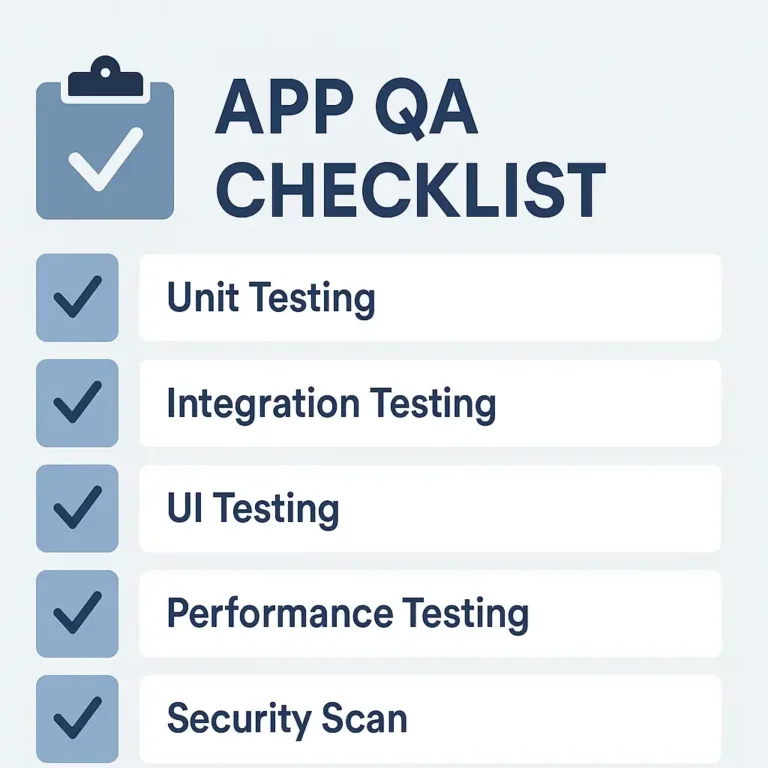 APP QA CHECKLIST

Unit Testing

Integration Testing

UI Testing

Performance Testing

Security Scan